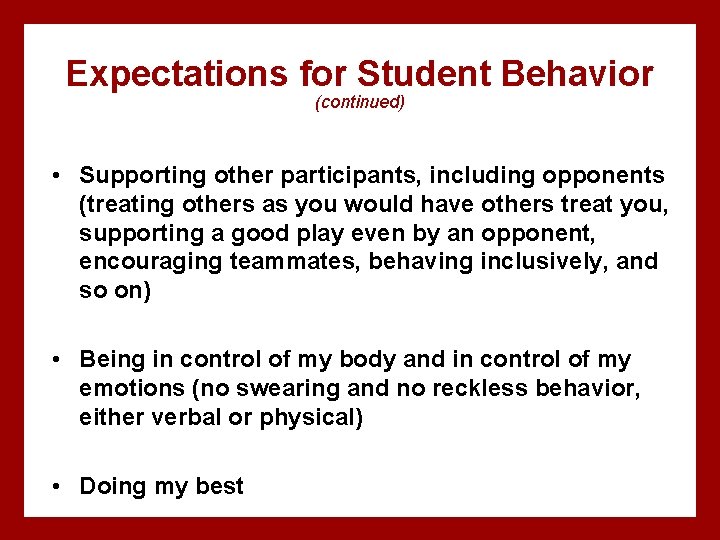 Expectations for Student Behavior
(continued)

• Supporting other participants, including opponents (treating others as you would have others treat you, supporting a good play even by an opponent, encouraging teammates, behaving inclusively, and so on)

• Being in control of my body and in control of my emotions (no swearing and no reckless behavior, either verbal or physical)

• Doing my best